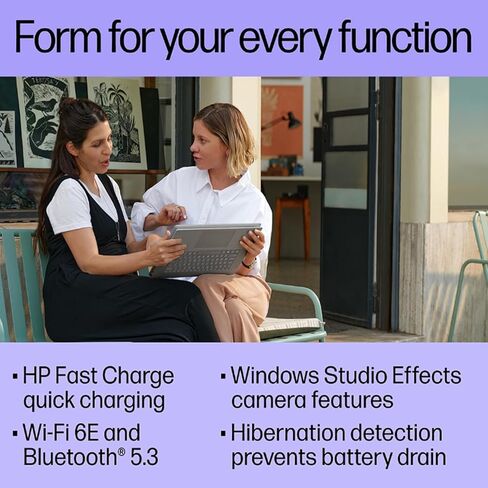 Form for your every function

▪ HP Fast Charge quick charging

▪ Wi-Fi 6E and Bluetooth® 5.3

▪ Windows Studio Effects camera features

▪ Hibernation detection prevents battery drain